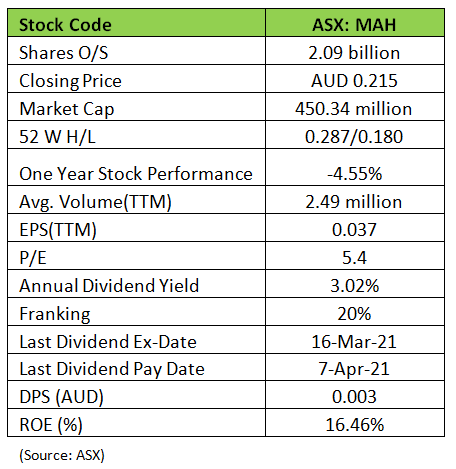 | Stock Code | ASX: MAH |
|---|---|
| Shares O/S | 2.09 billion |
| Closing Price | AUD 0.215 |
| Market Cap | 450.34 million |
| 52 W H/L | 0.287/0.180 |
| One Year Stock Performance | -4.55% |
| Avg. Volume(TTM) | 2.49 million |
| EPS(TTM) | 0.037 |
| P/E | 5.4 |
| Annual Dividend Yield | 3.02% |
| Franking | 20% |
| Last Dividend Ex-Date | 16-Mar-21 |
| Last Dividend Pay Date | 7-Apr-21 |
| DPS (AUD) | 0.003 |
| ROE (%) | 16.46% |

(Source: ASX)